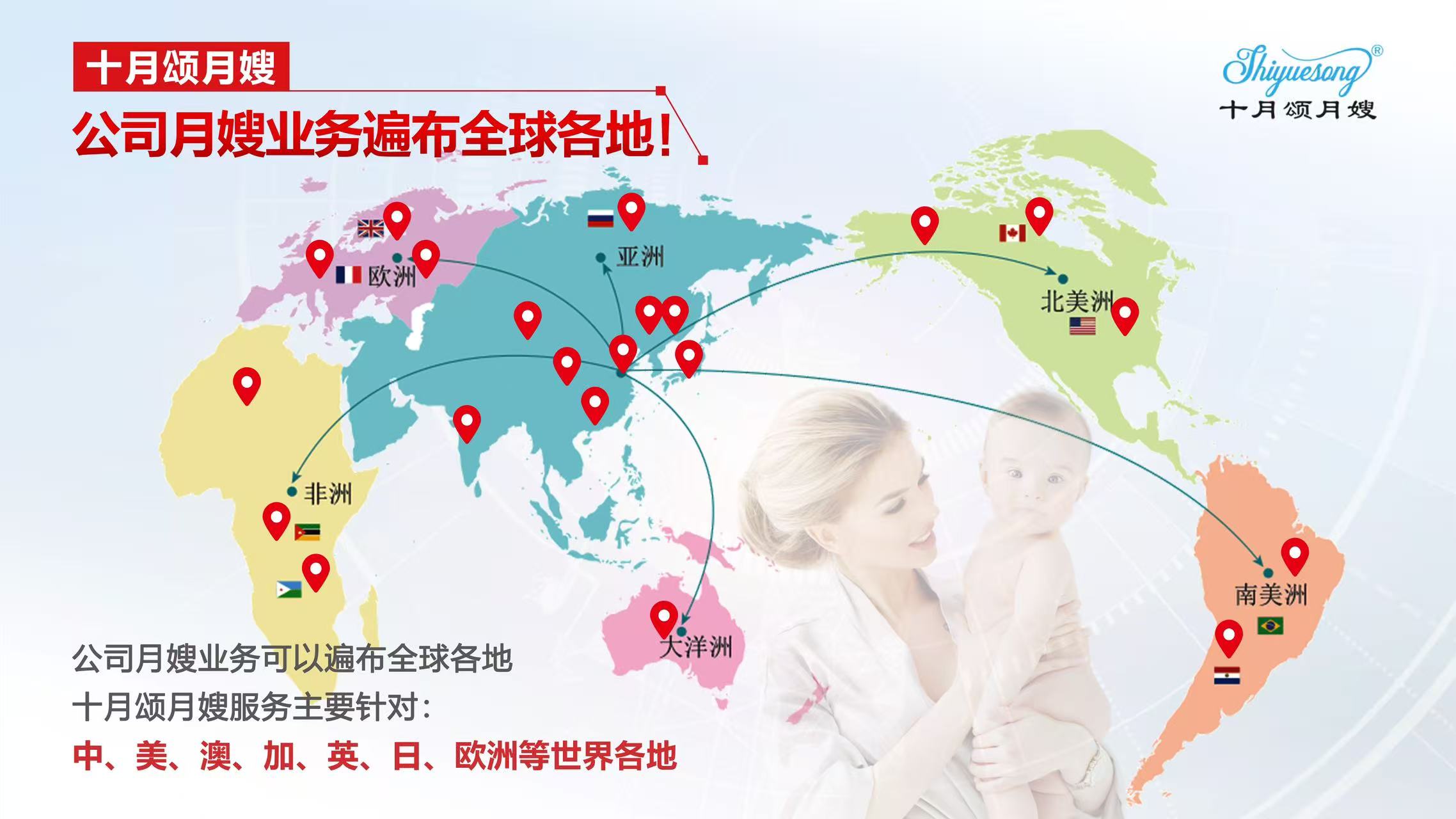 十月颂月嫂

公司月嫂业务遍布全球各地!

Shiyuesong®
十月颂月嫂

欧洲

亚洲

北美洲

非洲

大洋洲

南美洲

公司月嫂业务可以遍布全球各地
十月颂月嫂服务主要针对:
中、美、澳、加、英、日、欧洲等世界各地